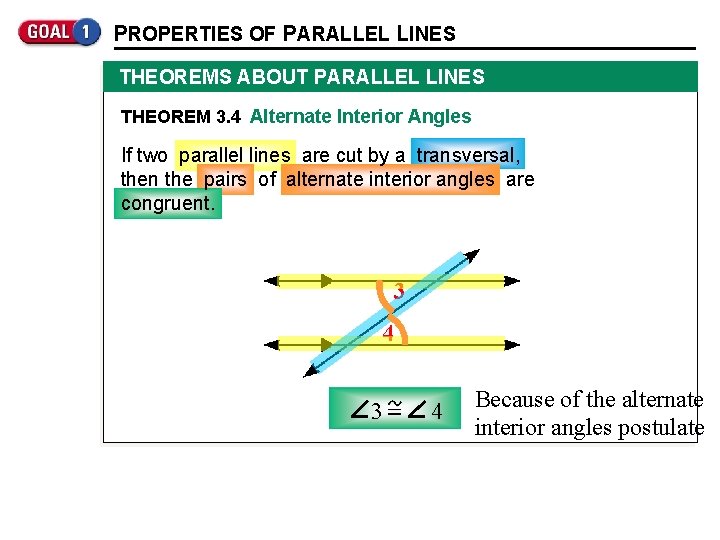 GOAL 1 PROPERTIES OF PARALLEL LINES

THEOREMS ABOUT PARALLEL LINES

THEOREM 3.4 Alternate Interior Angles

If two parallel lines are cut by a transversal, then the pairs of alternate interior angles are congruent.

3

4

$\angle 3 \cong \angle 4$

Because of the alternate interior angles postulate